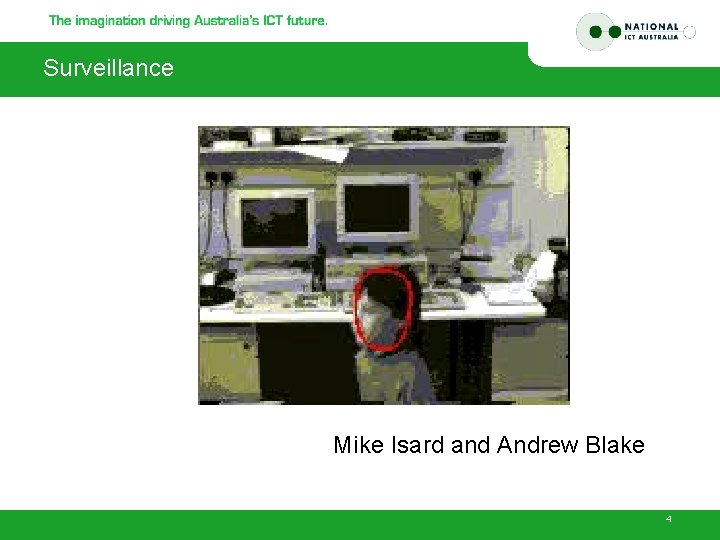 The imagination driving Australia's ICT future.

NATIONAL ICT AUSTRALIA

Surveillance

Mike Isard and Andrew Blake

4